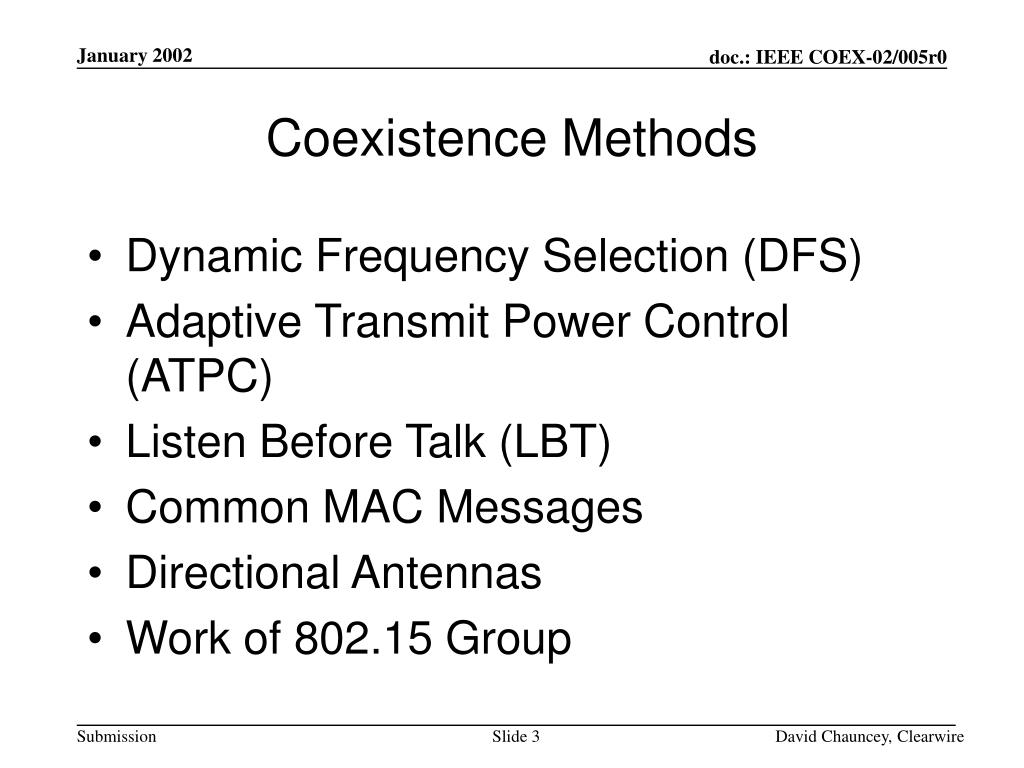 January 2002

doc.: IEEE COEX-02/005r0

Coexistence Methods

• Dynamic Frequency Selection (DFS)
• Adaptive Transmit Power Control (ATPC)
• Listen Before Talk (LBT)
• Common MAC Messages
• Directional Antennas
• Work of 802.15 Group

Submission

Slide 3

David Chauncey, Clearwire